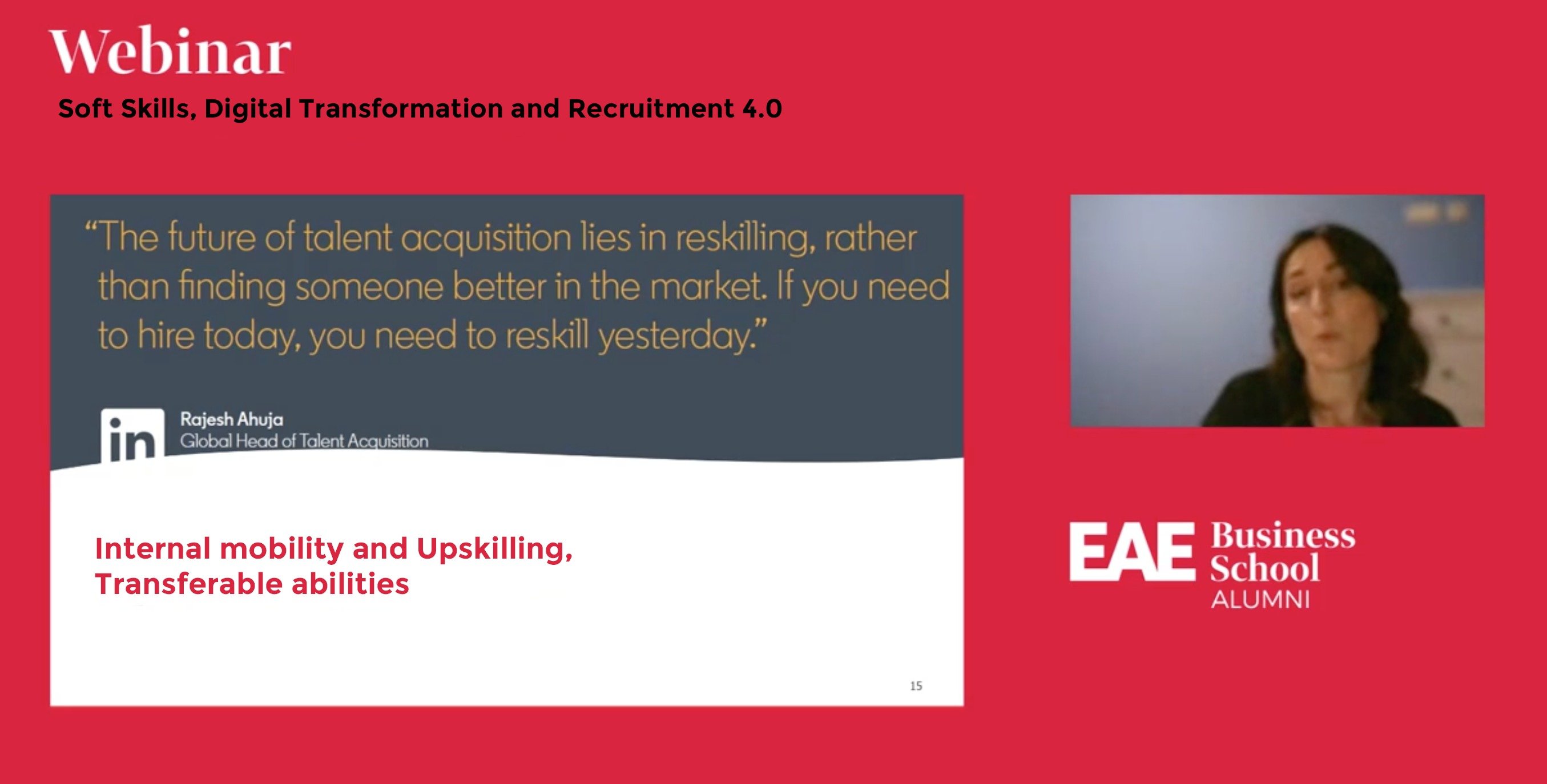 Webinar

Soft Skills, Digital Transformation and Recruitment 4.0

"The future of talent acquisition lies in reskilling, rather than finding someone better in the market. If you need to hire today, you need to reskill yesterday."

in

Rajesh Ahuja
Global Head of Talent Acquisition

Internal mobility and Upskilling,
Transferable abilities

15

EAE Business School
ALUMNI